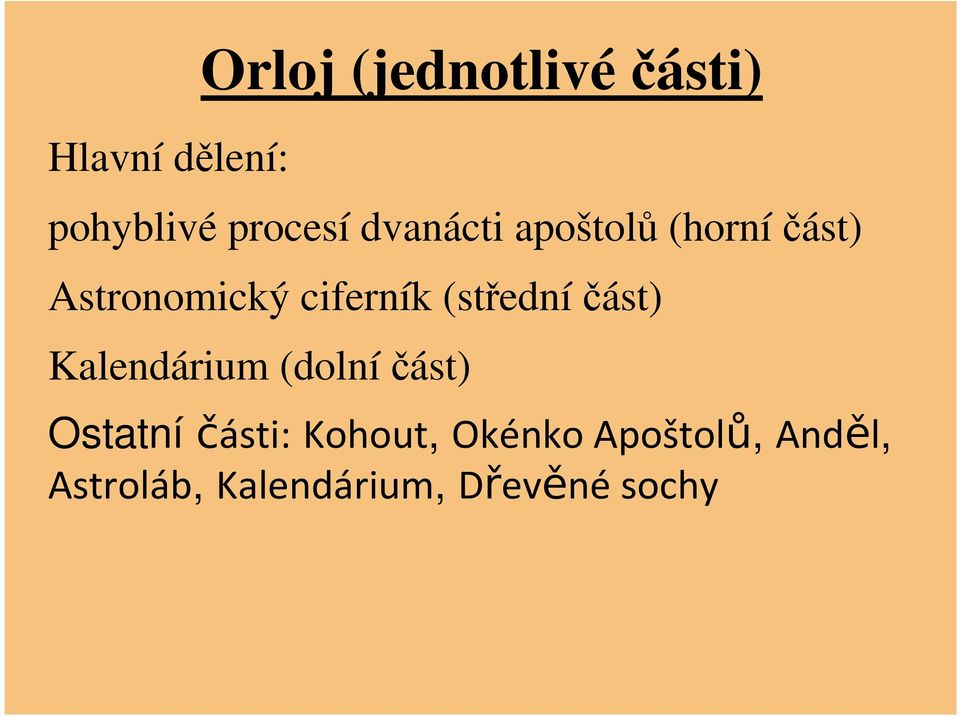 Orloj (jednotlivé části)

Hlavní dělení:

pohyblivé procesí dvanácti apoštolů (horní část)

Astronomický ciferník (střední část)

Kalendárium (dolní část)

Ostatní části: Kohout, Okénko Apoštolů, Anděl, Astroláb, Kalendárium, Dřevěné sochy